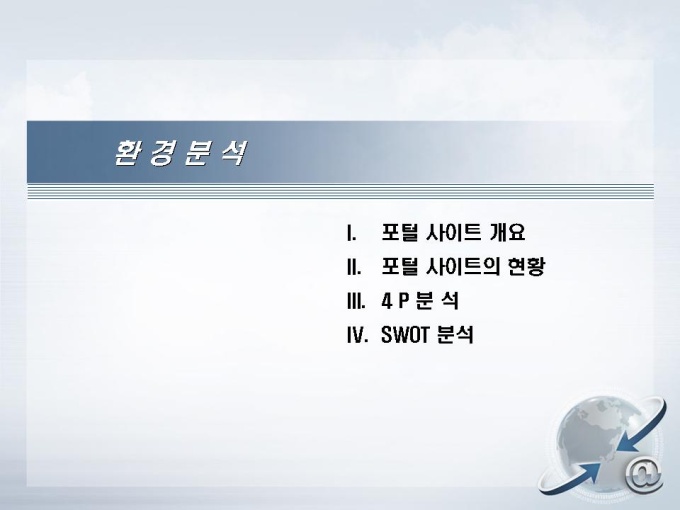 환 경 분 석

I. 포털 사이트 개요

II. 포털 사이트의 현황

III. 4 P 분 석

IV. SWOT 분석

@